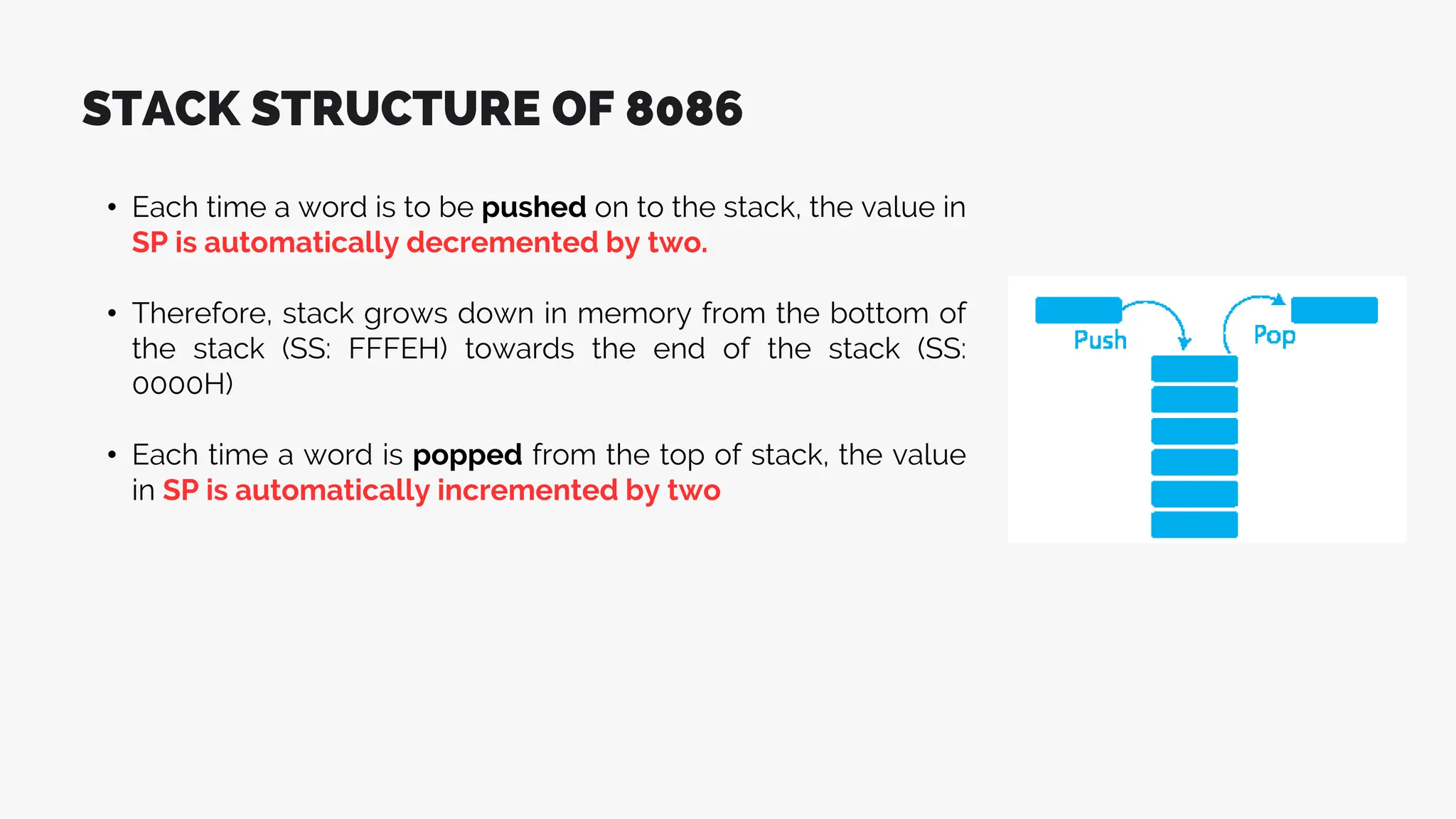 STACK STRUCTURE OF 8086

• Each time a word is to be pushed on to the stack, the value in SP is automatically decremented by two.

• Therefore, stack grows down in memory from the bottom of the stack (SS: FFFEH) towards the end of the stack (SS: 0000H)

• Each time a word is popped from the top of stack, the value in SP is automatically incremented by two

Push

Pop